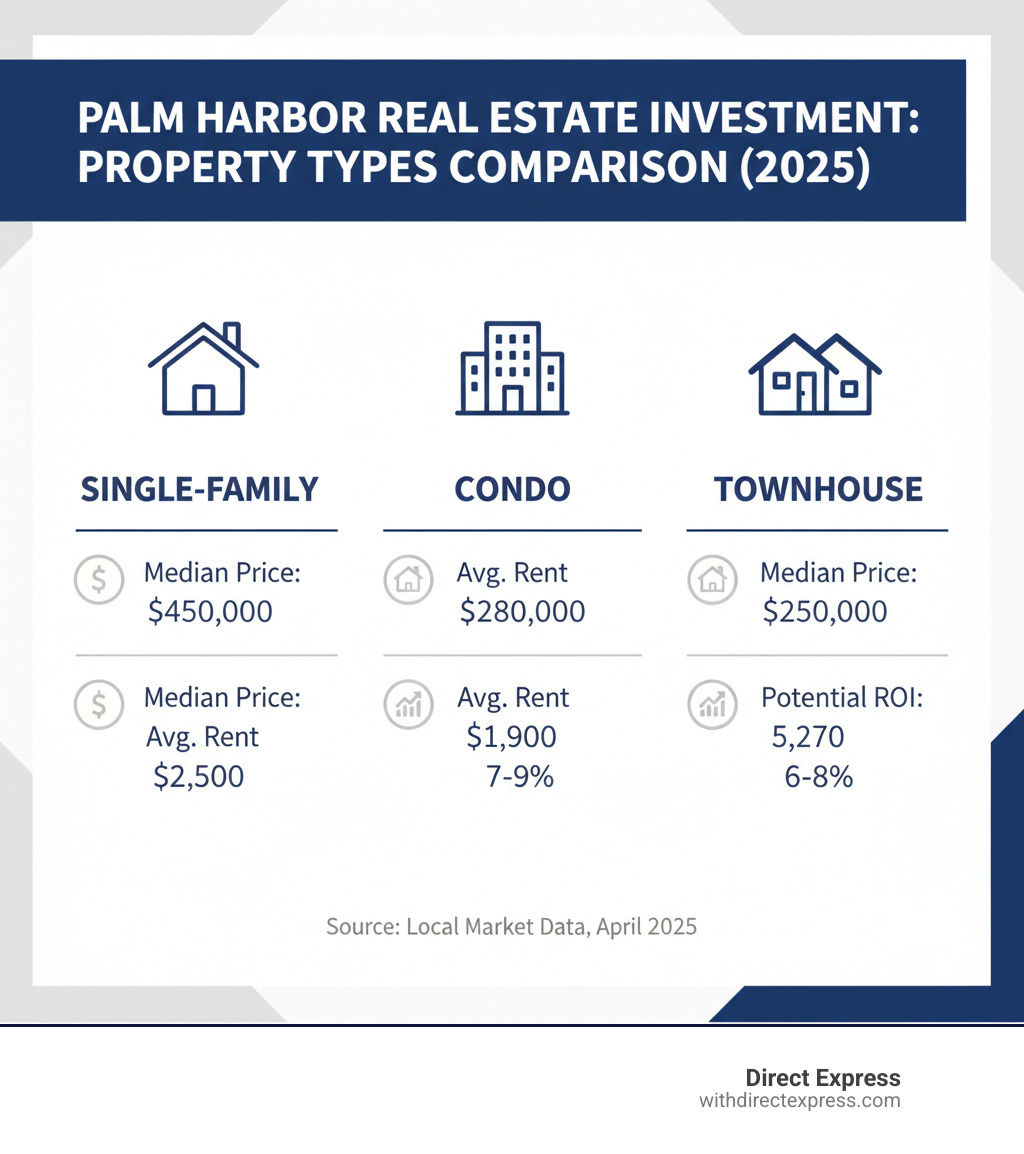 PALM HARBOR REAL ESTATE INVESTMENT: PROPERTY TYPES COMPARISON (2025)

SINGLE-FAMILY

Median Price:
$450,000

Median Price:
Avg. Rent
$2,500

CONDO

Avg. Rent
$280,000

Avg. Rent
$1,900
7-9%

TOWNHOUSE

Median Price:
$250,000

Potential ROI:
5,270
6-8%

Source: Local Market Data, April 2025

Direct Express
withdirectexpress.com